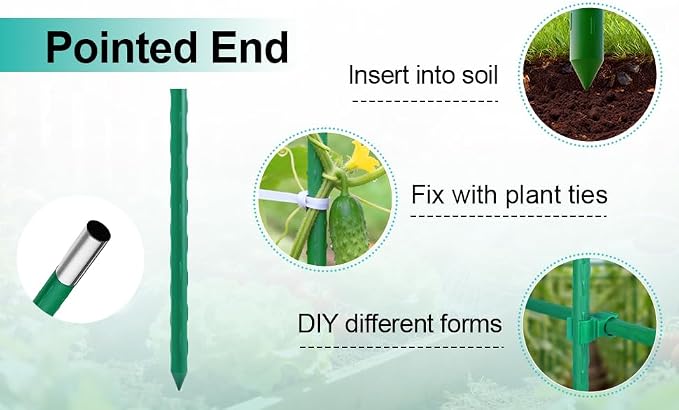 Pointed End

Insert into soil

Fix with plant ties

DIY different forms